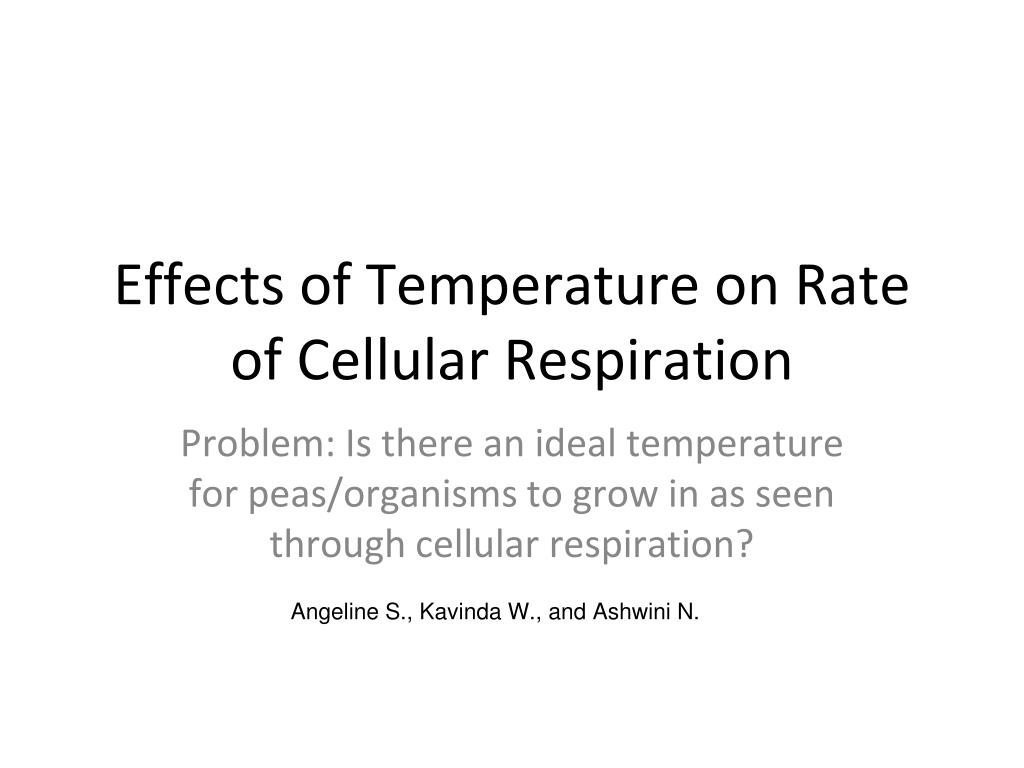 Effects of Temperature on Rate of Cellular Respiration

Problem: Is there an ideal temperature for peas/organisms to grow in as seen through cellular respiration?

Angeline S., Kavinda W., and Ashwini N.